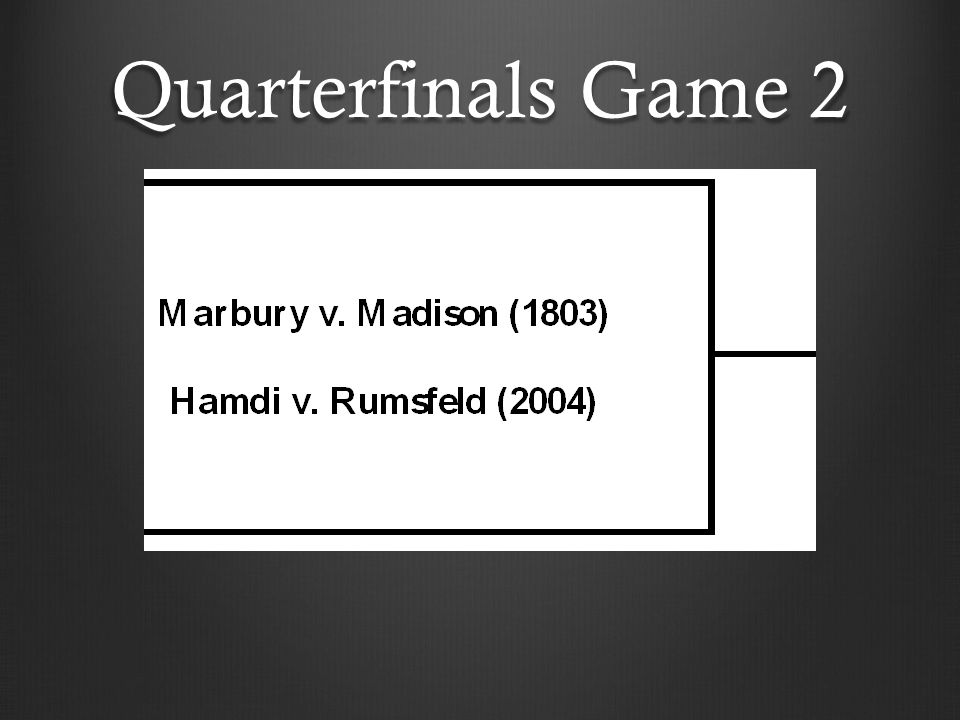 Quarterfinals Game 2

Marbury v. Madison (1803)

Hamdi v. Rumsfeld (2004)